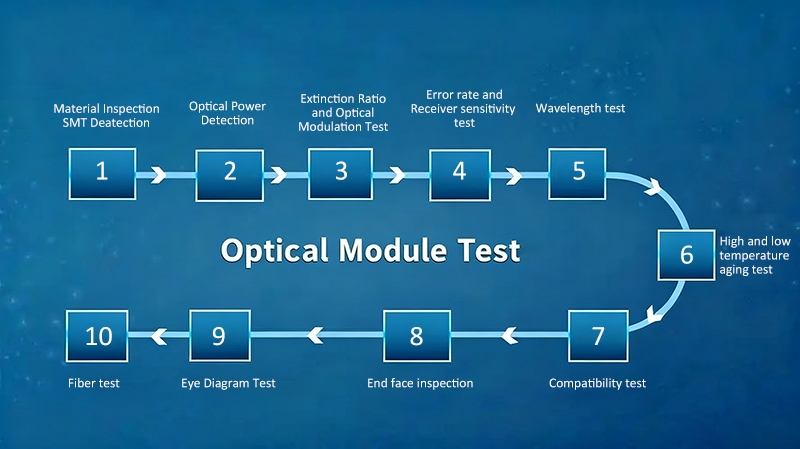 Material Inspection
SMT Deatection

Optical Power
Detection

Extinction Ratio
and Optical
Modulation Test

Error rate and
Receiver sensitivity
test

Wavelength test

1

2

3

4

5

Optical Module Test

6

High and low
temperature
aging test

10

9

8

7

Fiber test

Eye Diagram Test

End face inspection

Compatibility test